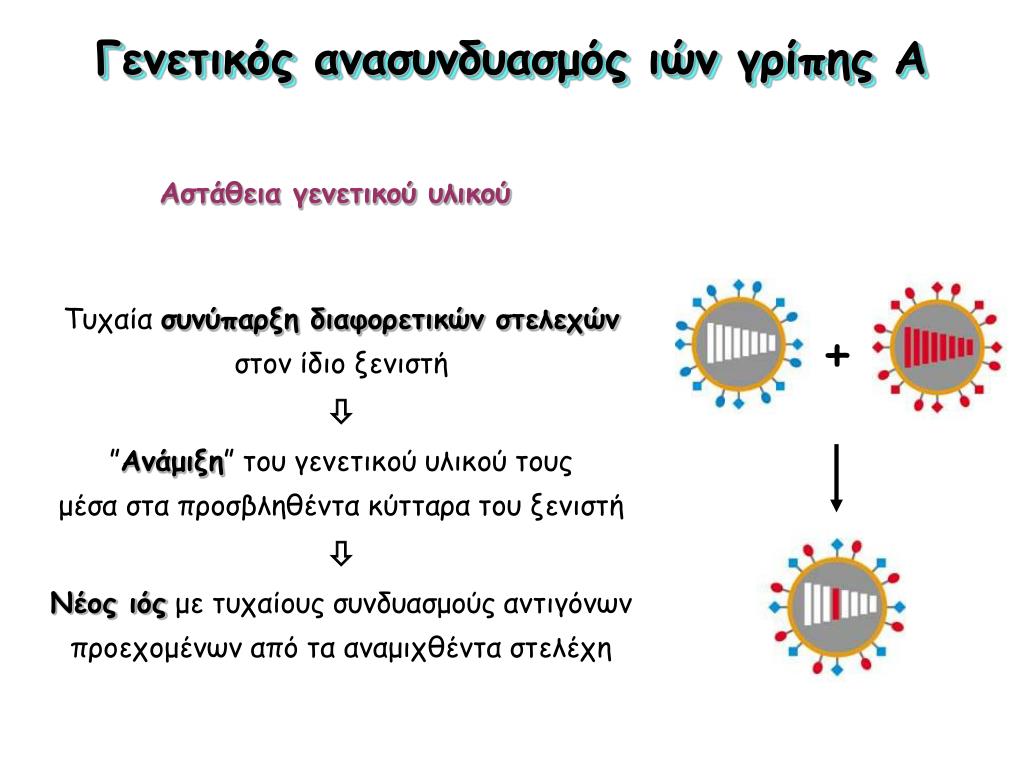 Γενετικός ανασυνδυασμός ιών γρίπης Α

Αστάθεια γενετικού υλικού

Τυχαία συνύπαρξη διαφορετικών στελεχών στον ίδιο ξενιστή

⇩

"Ανάμιξη" του γενετικού υλικού τους μέσα στα προσβληθέντα κύτταρα του ξενιστή

⇩

Νέος ιός με τυχαίους συνδυασμούς αντιγόνων προεχομένων από τα αναμιχθέντα στελέχη

+